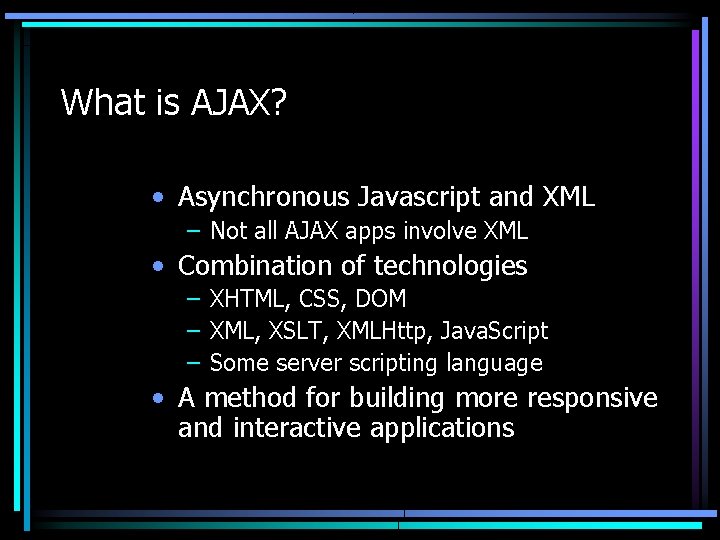 What is AJAX?

• Asynchronous Javascript and XML
  – Not all AJAX apps involve XML
• Combination of technologies
  – XHTML, CSS, DOM
  – XML, XSLT, XMLHttp, JavaScript
  – Some server scripting language
• A method for building more responsive and interactive applications